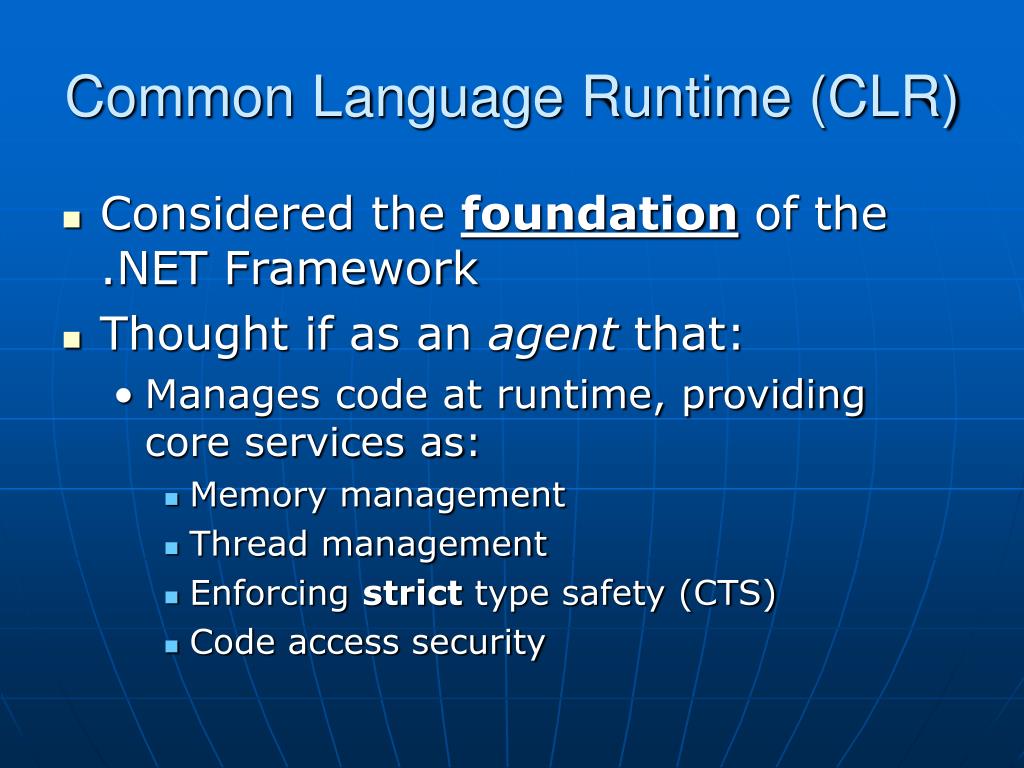 Common Language Runtime (CLR)

- Considered the foundation of the .NET Framework
- Thought if as an agent that:
  - Manages code at runtime, providing core services as:
    - Memory management
    - Thread management
    - Enforcing strict type safety (CTS)
    - Code access security